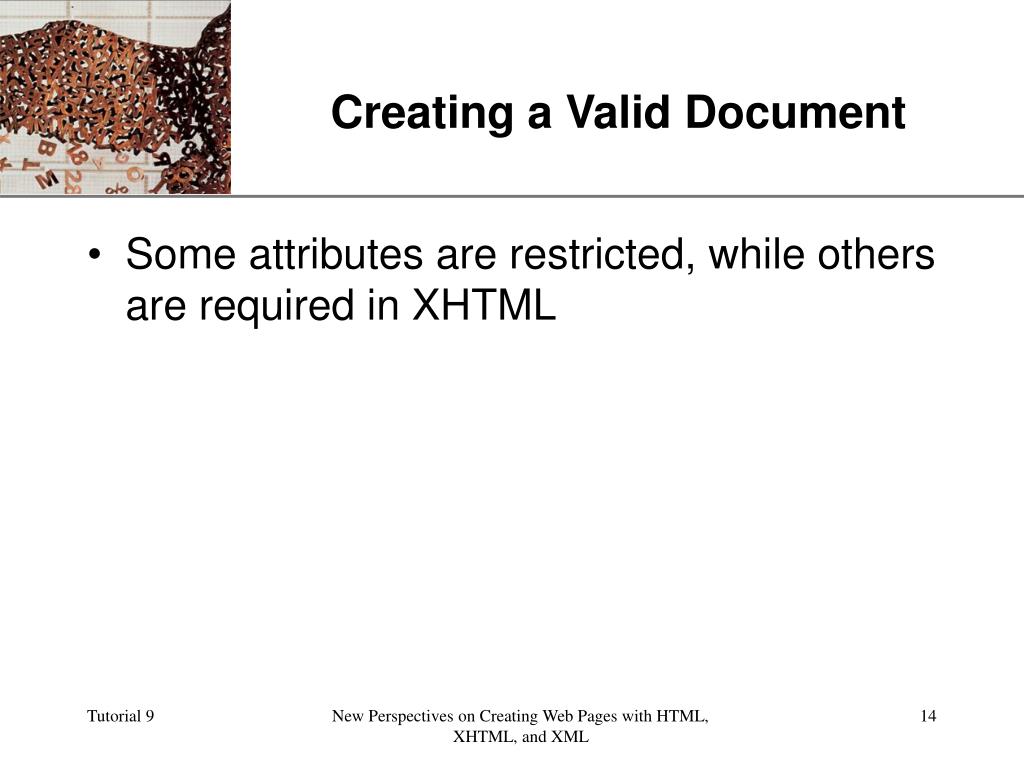 Creating a Valid Document

• Some attributes are restricted, while others are required in XHTML

Tutorial 9

New Perspectives on Creating Web Pages with HTML, XHTML, and XML

14